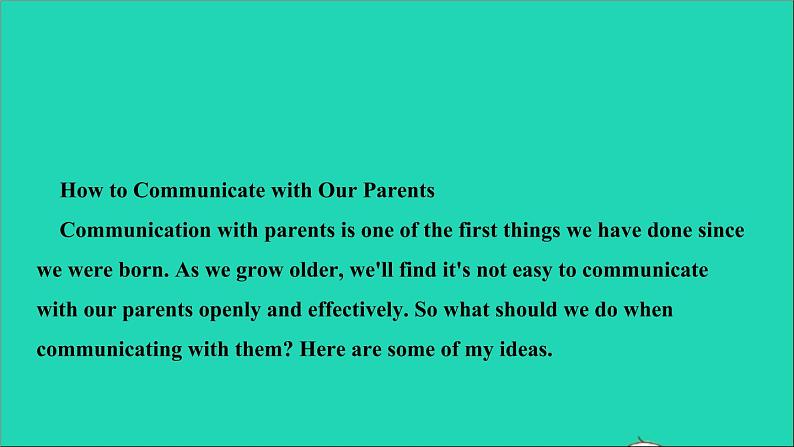 How to Communicate with Our Parents

Communication with parents is one of the first things we have done since we were born. As we grow older, we'll find it's not easy to communicate with our parents openly and effectively. So what should we do when communicating with them? Here are some of my ideas.